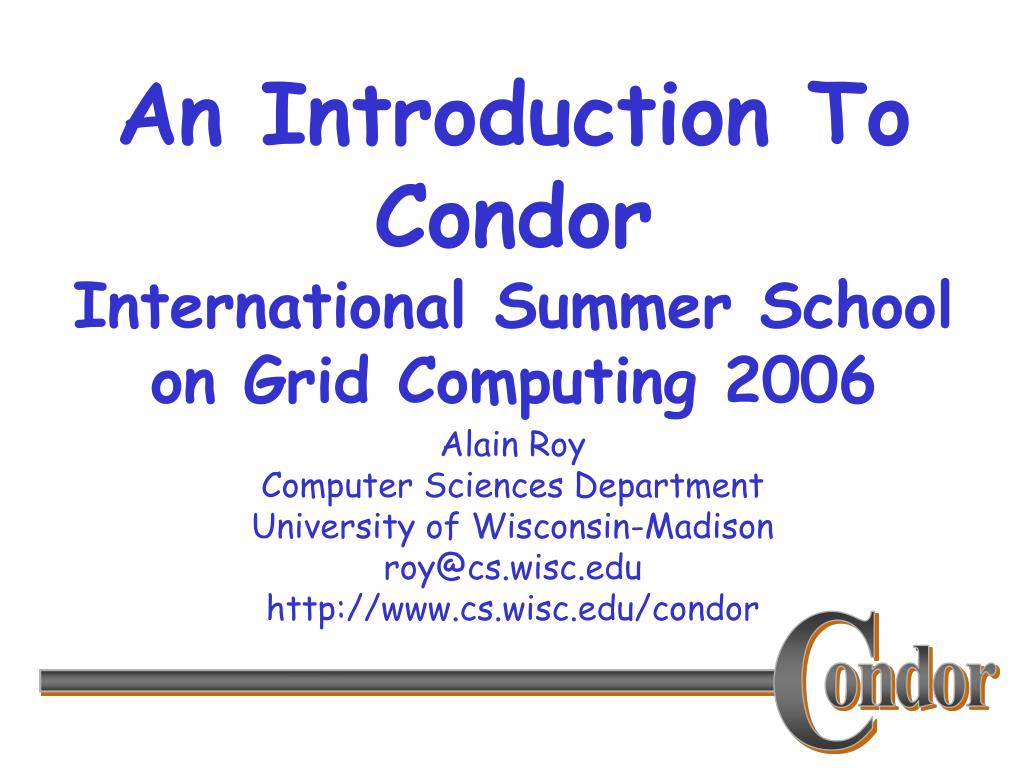 An Introduction To Condor
International Summer School on Grid Computing 2006

Alain Roy
Computer Sciences Department
University of Wisconsin-Madison
roy@cs.wisc.edu
http://www.cs.wisc.edu/condor

Condor